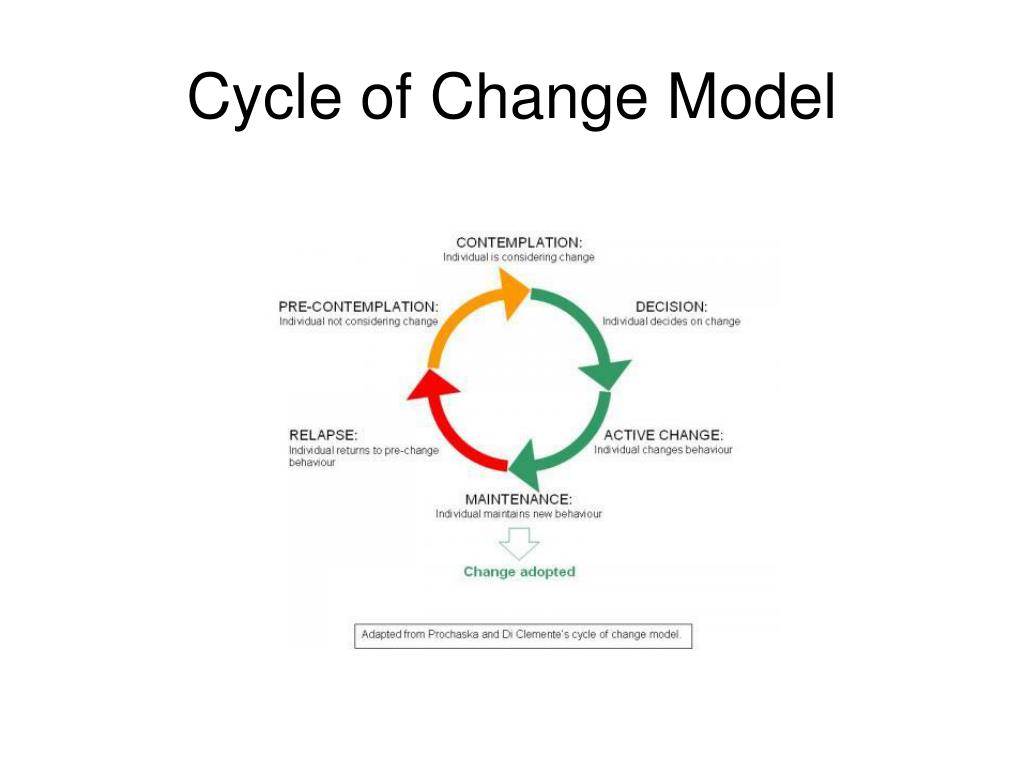 Cycle of Change Model

CONTEMPLATION:
Individual is considering change

PRE-CONTEMPLATION:
Individual not considering change

DECISION:
Individual decides on change

RELAPSE:
Individual returns to pre-change behaviour

ACTIVE CHANGE:
Individual changes behaviour

MAINTENANCE:
Individual maintains new behaviour

Change adopted

Adapted from Prochaska and Di Clemente's cycle of change model.